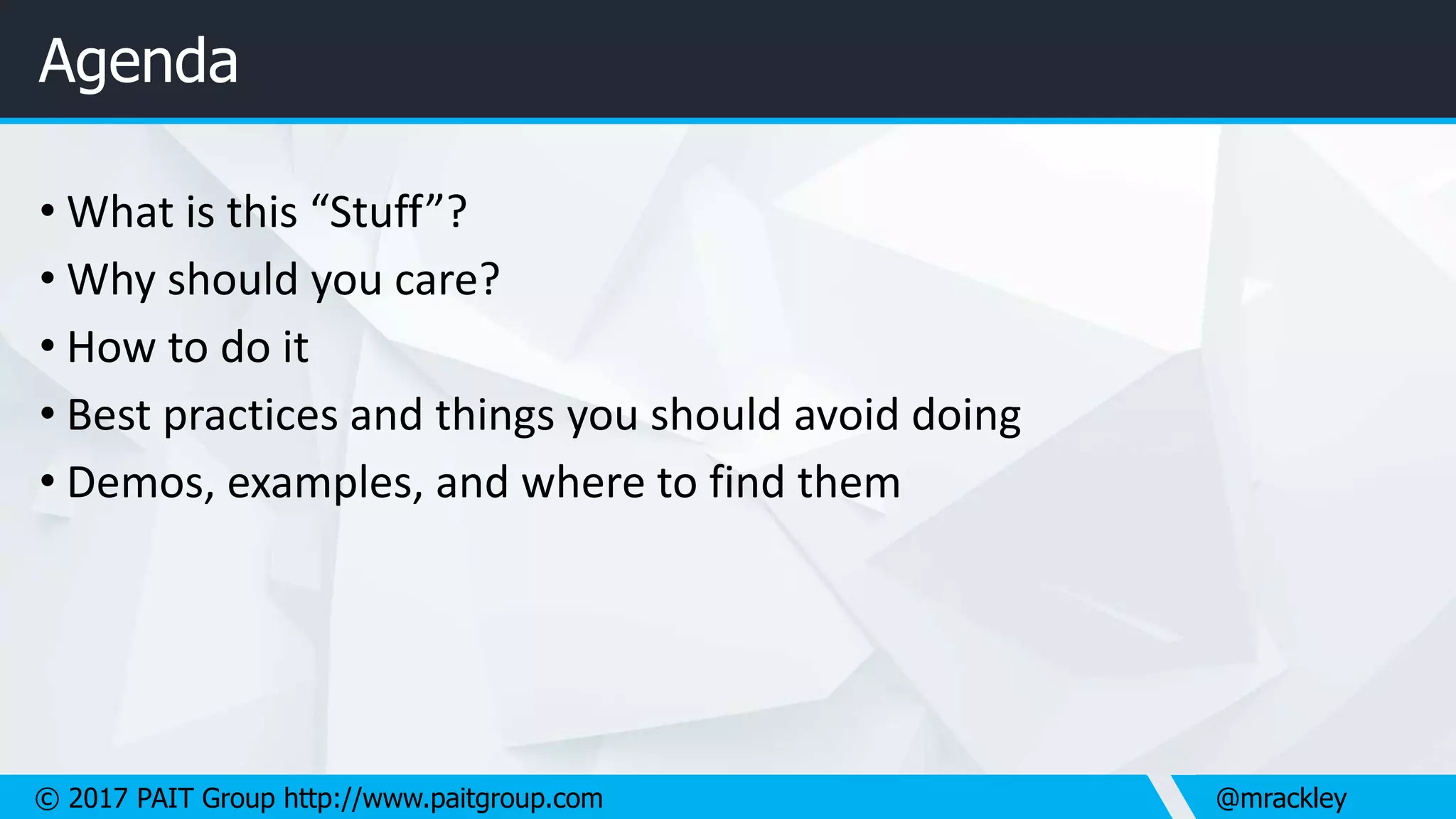 Agenda

• What is this “Stuff”?
• Why should you care?
• How to do it
• Best practices and things you should avoid doing
• Demos, examples, and where to find them

© 2017 PAIT Group http://www.paitgroup.com

@mrackley